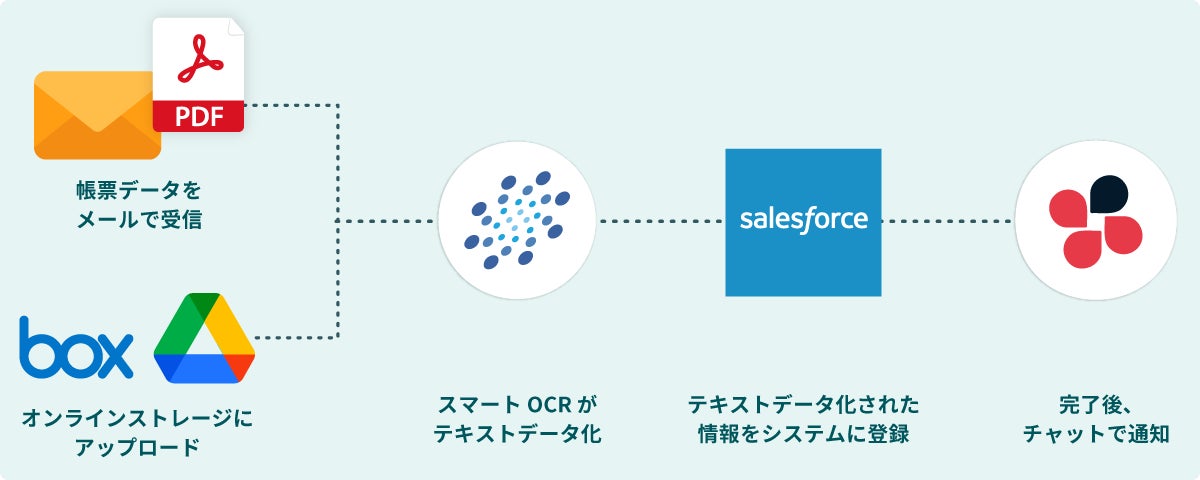 PDF

帳票データを
メールで受信

box

オンラインストレージに
アップロード

スマート OCR が
テキストデータ化

salesforce

テキストデータ化された
情報をシステムに登録

完了後、
チャットで通知